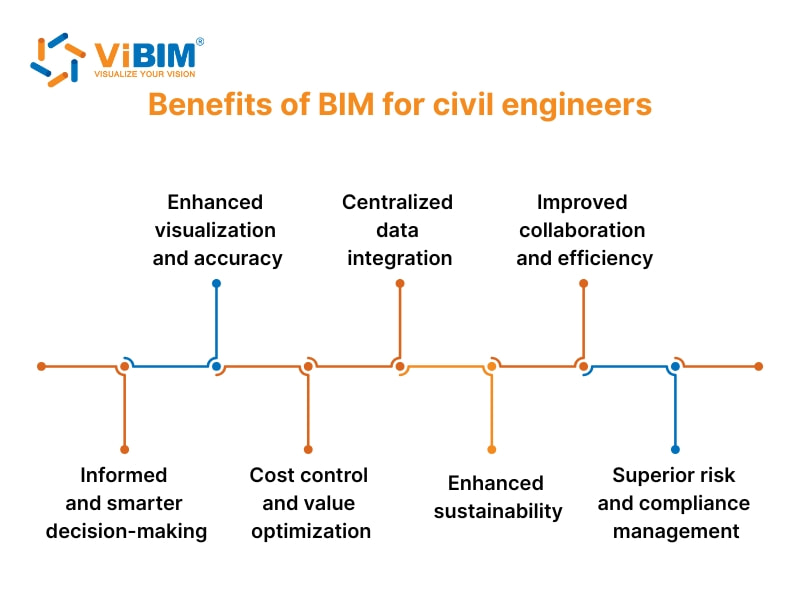 ViBIM®
VISUALIZE YOUR VISION

Benefits of BIM for civil engineers

Enhanced visualization and accuracy

Centralized data integration

Improved collaboration and efficiency

Informed and smarter decision-making

Cost control and value optimization

Enhanced sustainability

Superior risk and compliance management